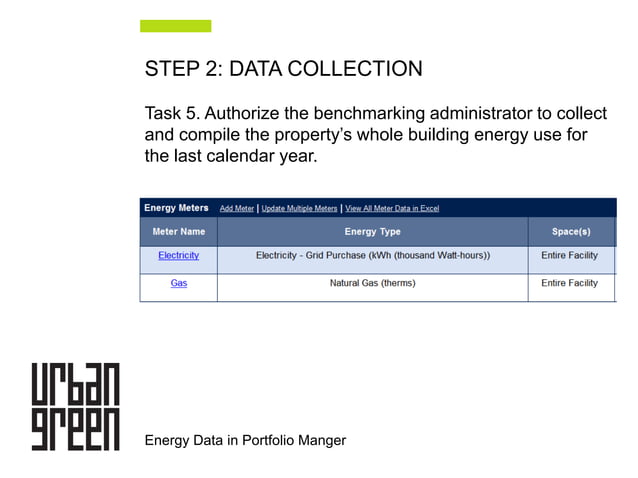 STEP 2: DATA COLLECTION

Task 5. Authorize the benchmarking administrator to collect and compile the property's whole building energy use for the last calendar year.

Energy Meters Add Meter | Update Multiple Meters | View All Meter Data in Excel

| Meter Name | Energy Type | Space(s) |
|---|---|---|
| Electricity | Electricity - Grid Purchase (kWh (thousand Watt-hours)) | Entire Facility |
| Gas | Natural Gas (therms) | Entire Facility |

urban green

Energy Data in Portfolio Manger